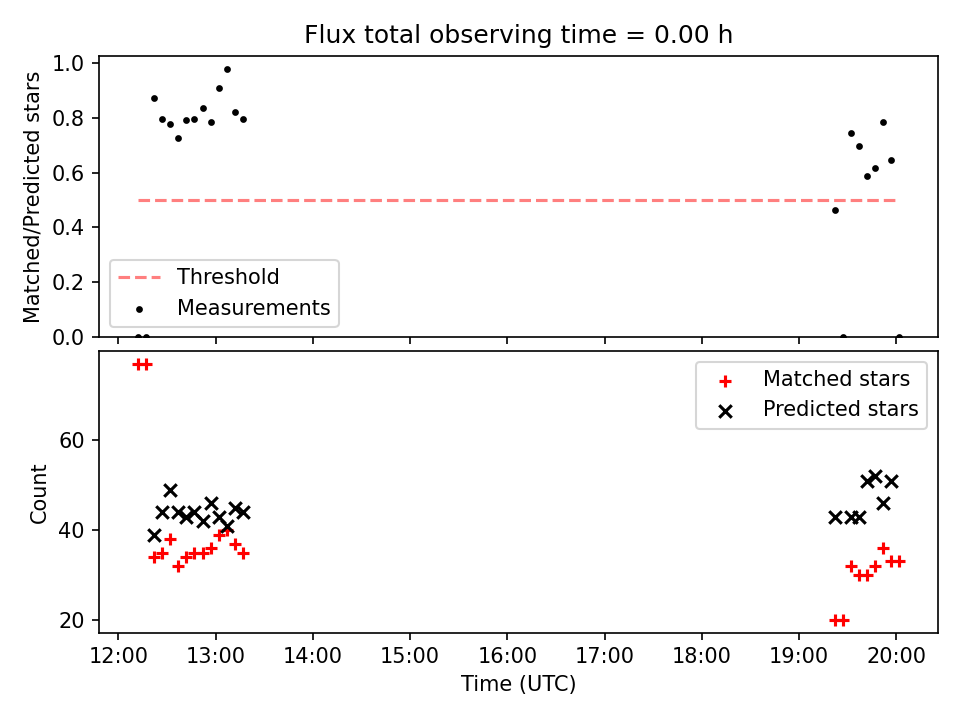 Flux total observing time = 0.00 h

Matched/Predicted stars

1.0
0.8
0.6
0.4
0.2
0.0

Threshold
Measurements

Count

60
40
20

Matched stars
Predicted stars

12:00 13:00 14:00 15:00 16:00 17:00 18:00 19:00 20:00

Time (UTC)